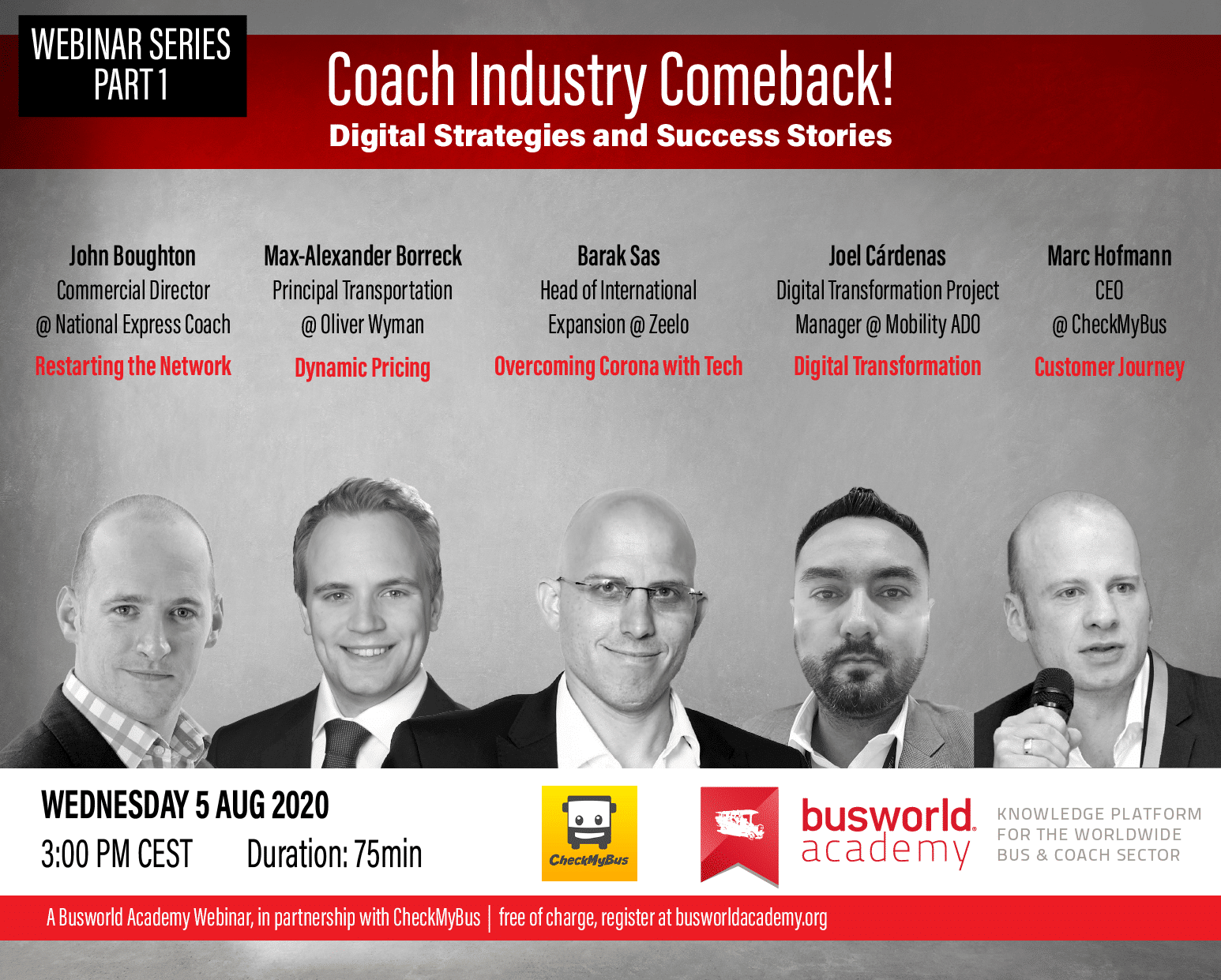 WEBINAR SERIES
PART 1

Coach Industry Comeback!
Digital Strategies and Success Stories

John Boughton
Commercial Director
@ National Express Coach
Restarting the Network

Max-Alexander Borreck
Principal Transportation
@ Oliver Wyman
Dynamic Pricing

Barak Sas
Head of International
Expansion @ Zeelo
Overcoming Corona with Tech

Joel Cárdenas
Digital Transformation Project
Manager @ Mobility ADO
Digital Transformation

Marc Hofmann
CEO
@ CheckMyBus
Customer Journey

WEDNESDAY 5 AUG 2020
3:00 PM CEST Duration: 75min

CheckMyBus

busworld academy
KNOWLEDGE PLATFORM FOR THE WORLDWIDE BUS & COACH SECTOR

A Busworld Academy Webinar, in partnership with CheckMyBus | free of charge, register at busworldacademy.org